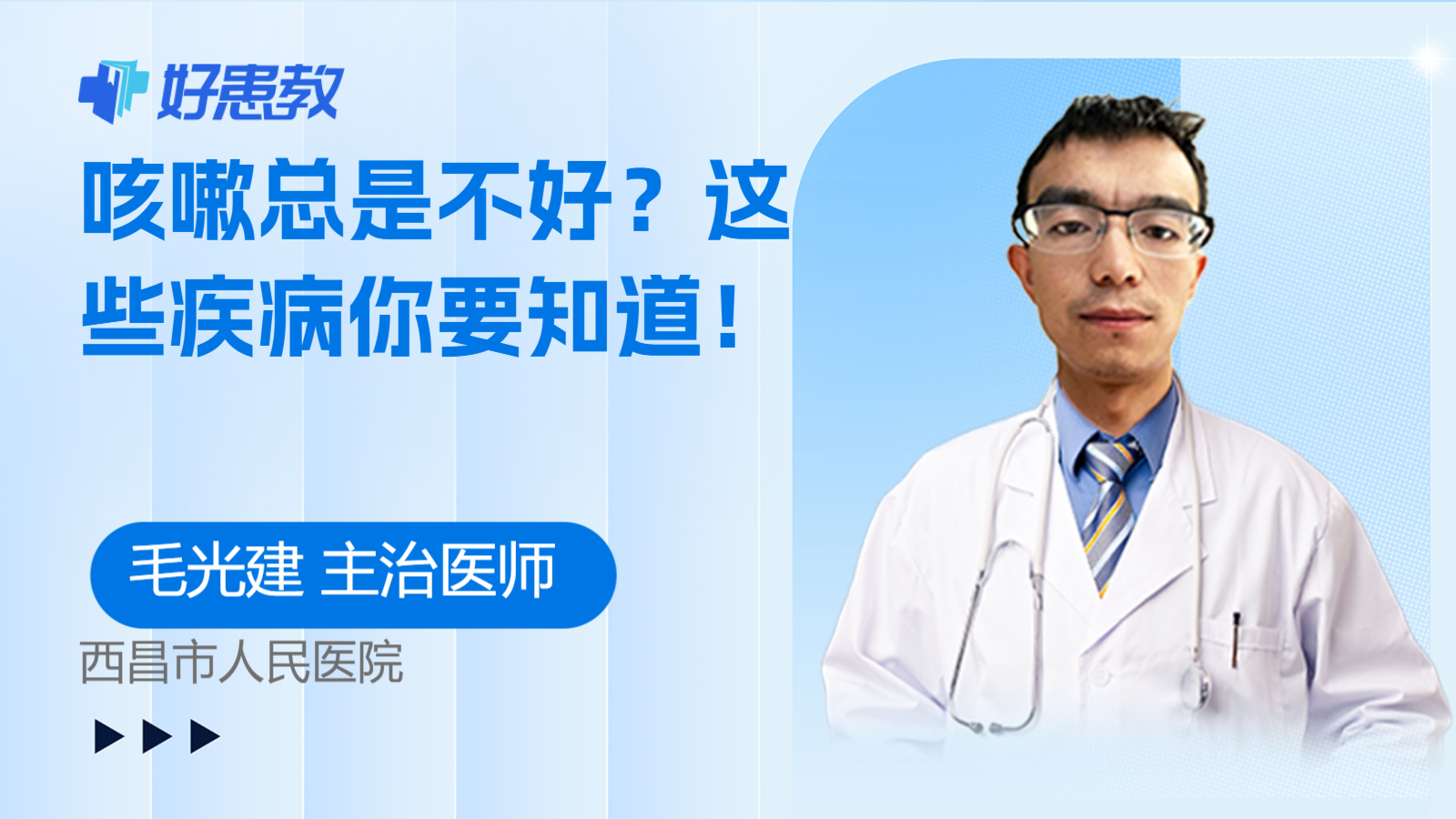 好患教

咳嗽总是不好？这些疾病你要知道！

毛光建 主治医师

西昌市人民医院